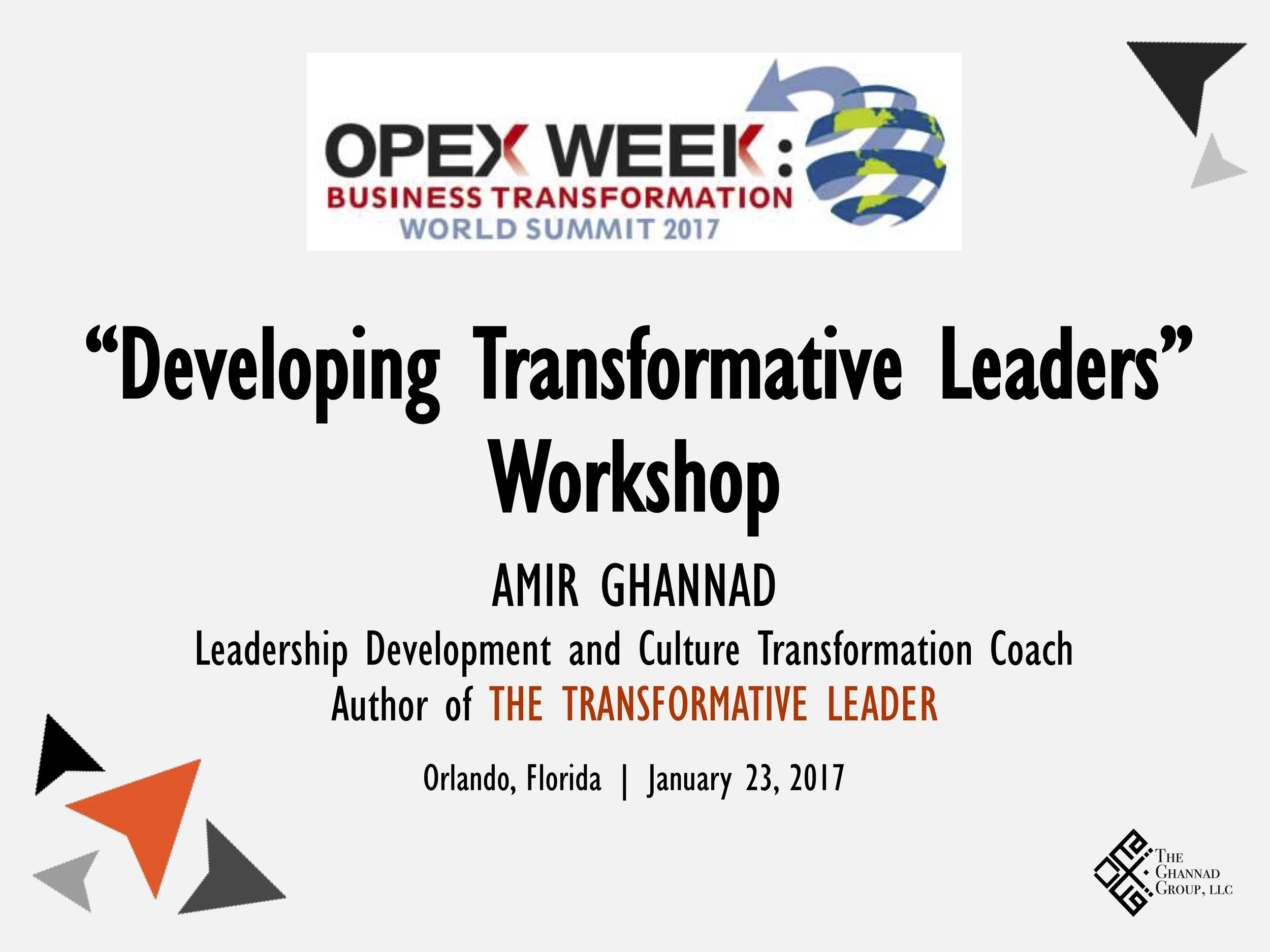 OPEX WEEK:
BUSINESS TRANSFORMATION
WORLD SUMMIT 2017

“Developing Transformative Leaders” Workshop

AMIR GHANNAD
Leadership Development and Culture Transformation Coach
Author of THE TRANSFORMATIVE LEADER

Orlando, Florida | January 23, 2017

THE GHANNAD GROUP, LLC